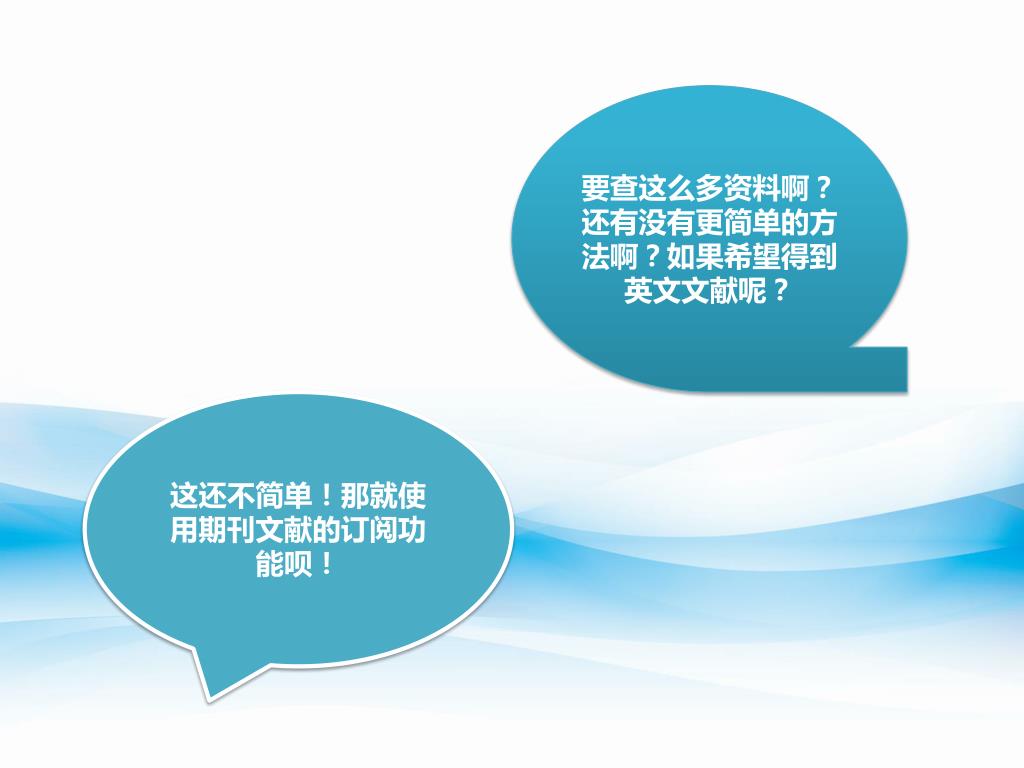 要查这么多资料啊？还有没有更简单的方法啊？如果希望得到英文文献呢？

这还不简单！那就使用期刊文献的订阅功能呗！